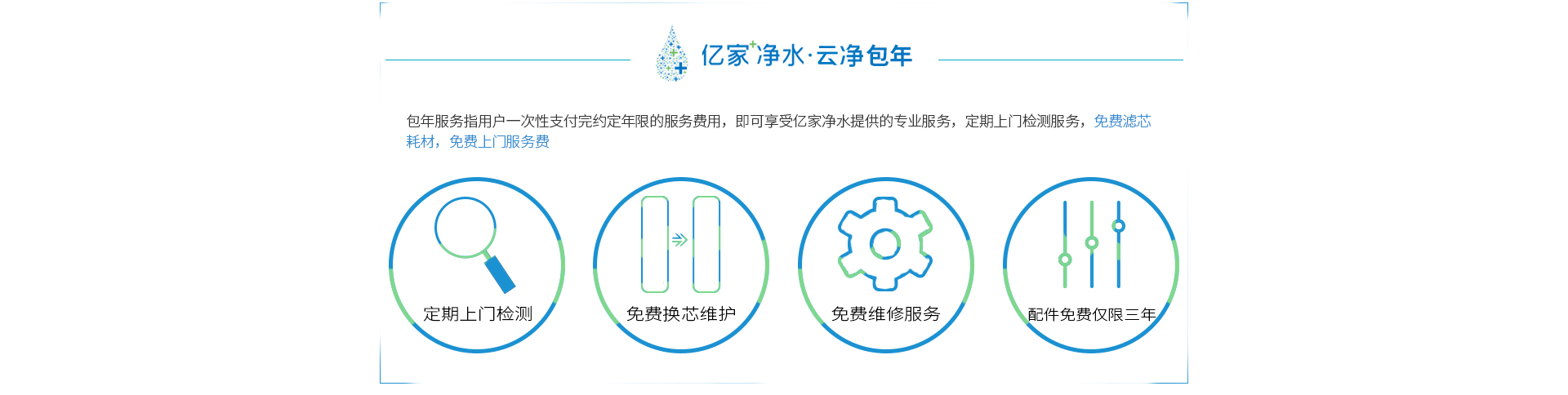 亿家净水·云净包年

包年服务指用户一次性支付完约定年限的服务费用，即可享受亿家净水提供的专业服务，定期上门检测服务，免费滤芯耗材，免费上门服务费

定期上门检测

免费换芯维护

免费维修服务

配件免费仅限三年